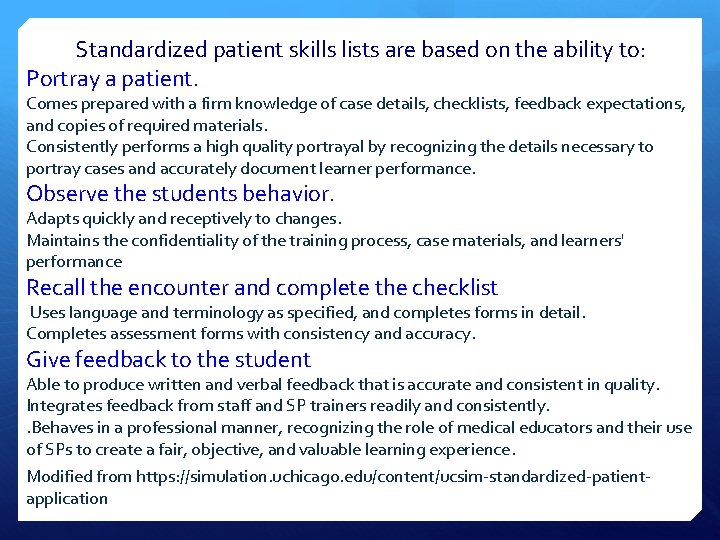 Standardized patient skills lists are based on the ability to:

Portray a patient.

Comes prepared with a firm knowledge of case details, checklists, feedback expectations, and copies of required materials.

Consistently performs a high quality portrayal by recognizing the details necessary to portray cases and accurately document learner performance.

Observe the students behavior.

Adapts quickly and receptively to changes.

Maintains the confidentiality of the training process, case materials, and learners' performance

Recall the encounter and complete the checklist

Uses language and terminology as specified, and completes forms in detail.

Completes assessment forms with consistency and accuracy.

Give feedback to the student

Able to produce written and verbal feedback that is accurate and consistent in quality.

Integrates feedback from staff and SP trainers readily and consistently.

.Behaves in a professional manner, recognizing the role of medical educators and their use of SPs to create a fair, objective, and valuable learning experience.

Modified from https://simulation.uchicago.edu/content/ucsim-standardized-patient-application